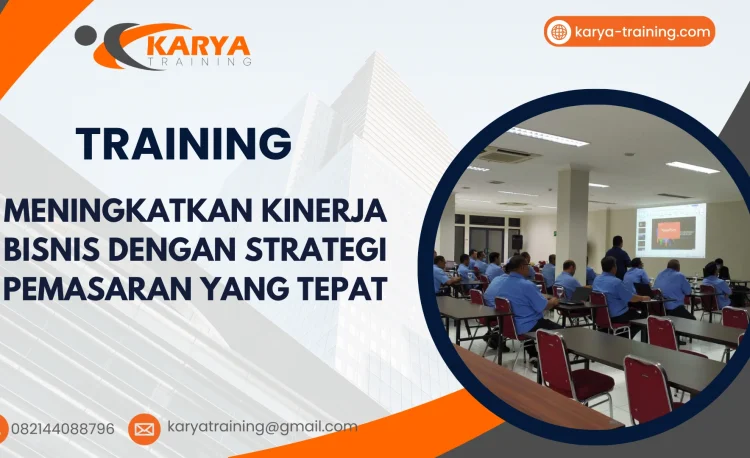 KARYA
TRAINING

karya-training.com

TRAINING

MENINGKATKAN KINERJA BISNIS DENGAN STRATEGI PEMASARAN YANG TEPAT

082144088796

karyatraining@gmail.com